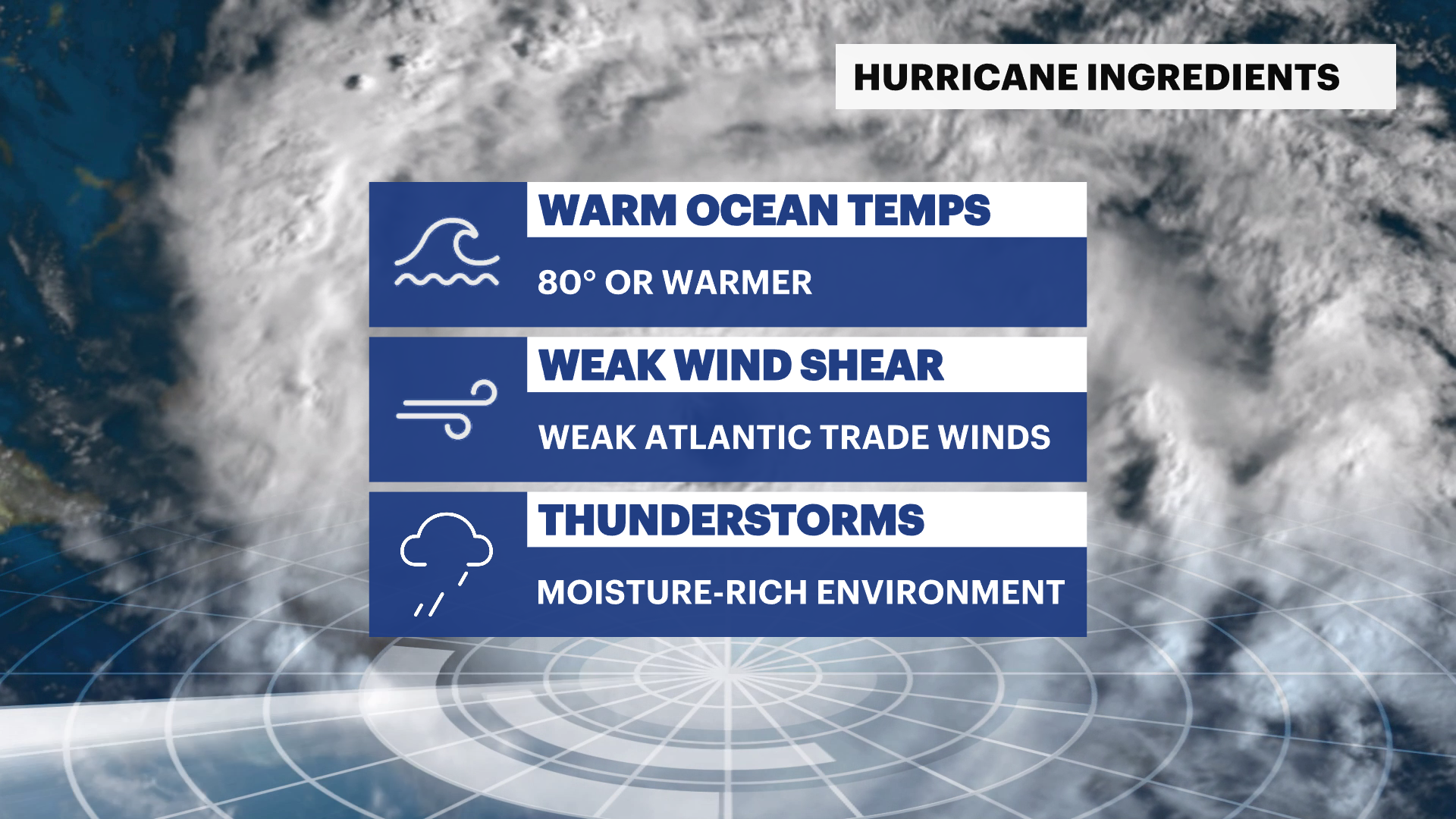 HURRICANE INGREDIENTS

WARM OCEAN TEMPS

80° OR WARMER

WEAK WIND SHEAR

WEAK ATLANTIC TRADE WINDS

THUNDERSTORMS

MOISTURE-RICH ENVIRONMENT